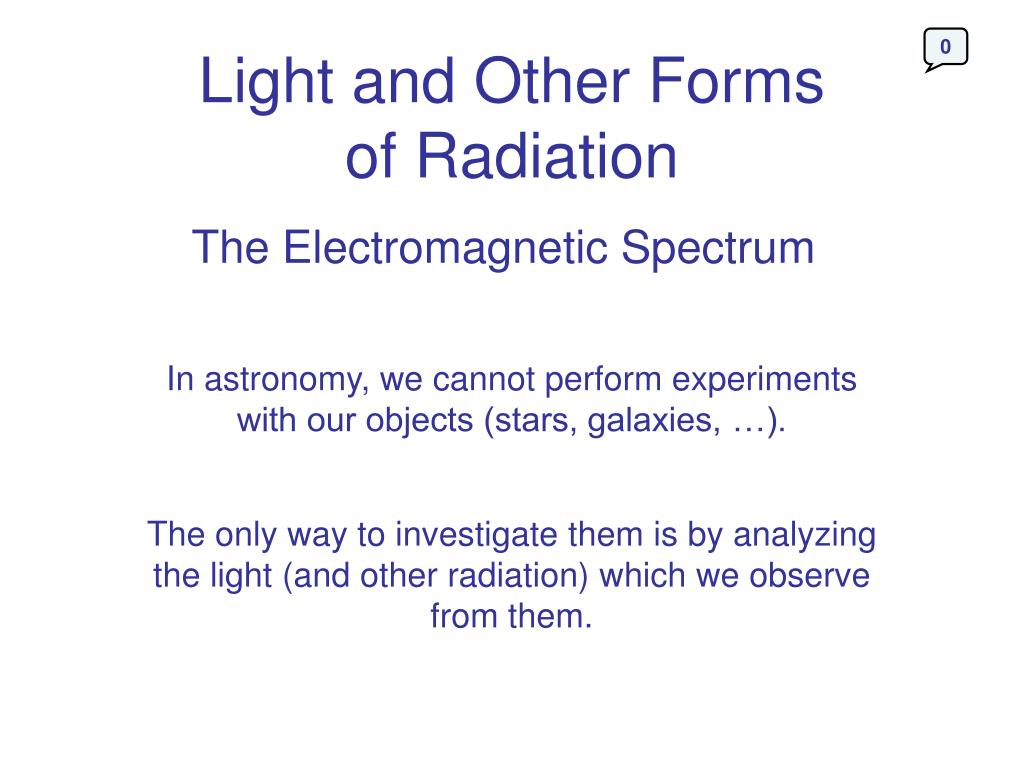 0

Light and Other Forms of Radiation

The Electromagnetic Spectrum

In astronomy, we cannot perform experiments with our objects (stars, galaxies, …).

The only way to investigate them is by analyzing the light (and other radiation) which we observe from them.